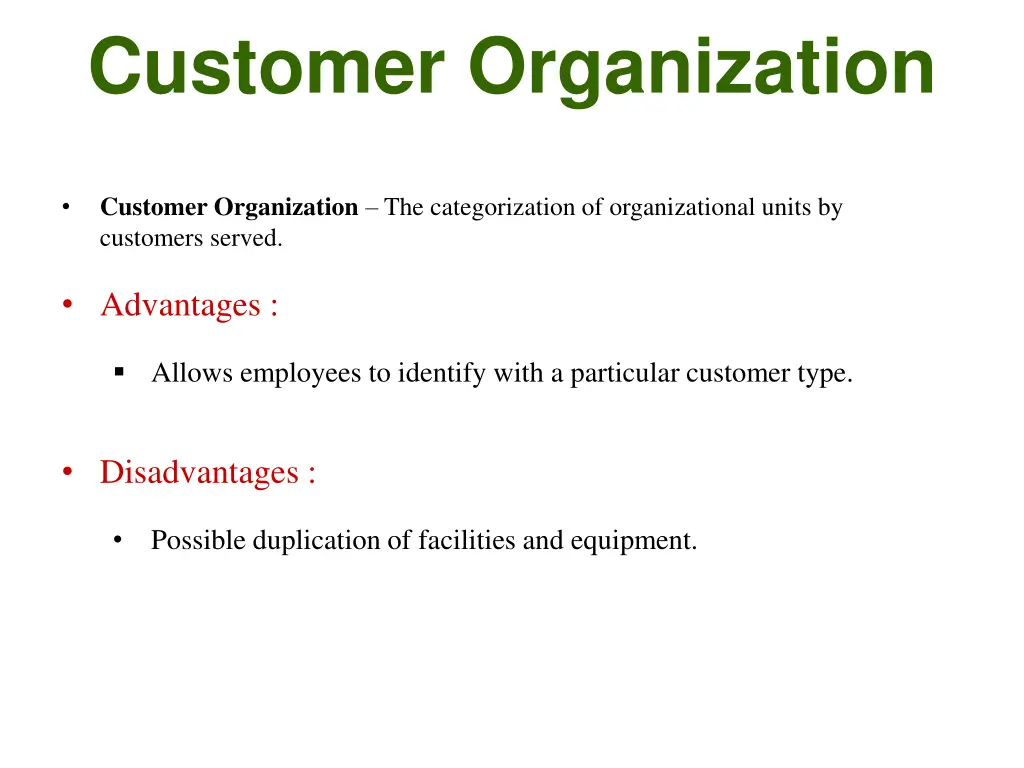 Customer Organization

• Customer Organization – The categorization of organizational units by customers served.

• Advantages :

▪ Allows employees to identify with a particular customer type.

• Disadvantages :

• Possible duplication of facilities and equipment.